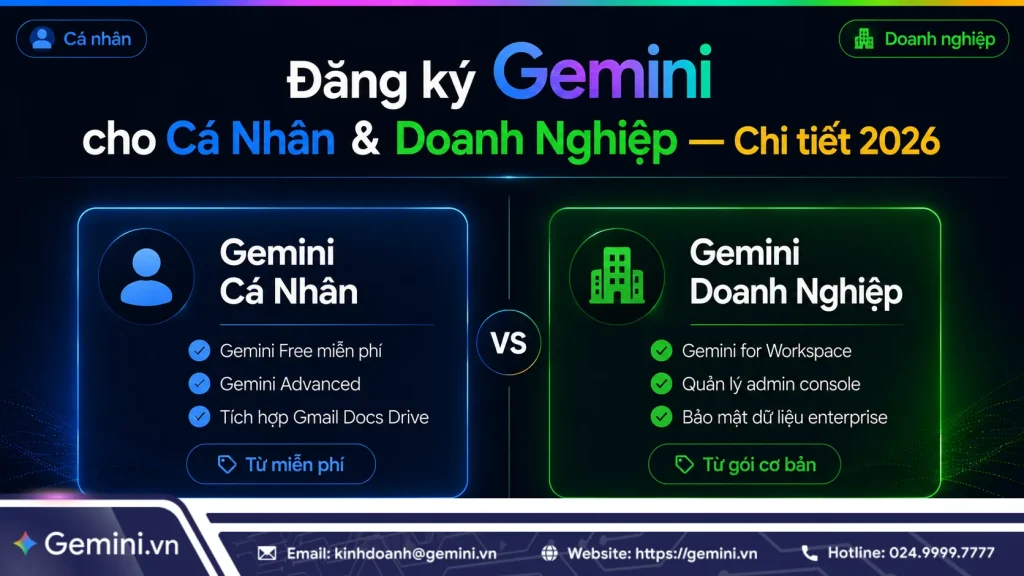 Cá nhân

Doanh nghiệp

Đăng ký Gemini
cho Cá Nhân & Doanh Nghiệp — Chi tiết 2026

Gemini
Cá Nhân

Gemini Free miễn phí
Gemini Advanced
Tích hợp Gmail Docs Drive

Từ miễn phí

VS

Gemini
Doanh Nghiệp

Gemini for Workspace
Quản lý admin console
Bảo mật dữ liệu enterprise

Từ gói cơ bản

Gemini.vn

Email: kinhdoanh@gemini.vn
Website: https://gemini.vn
Hotline: 024.9999.7777